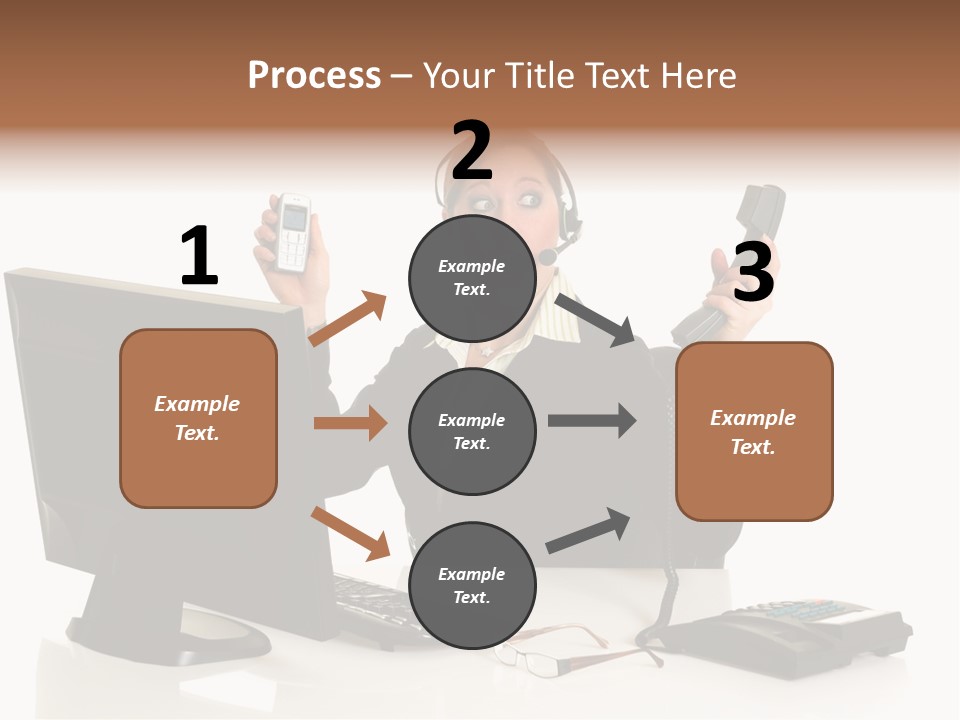 Process – Your Title Text Here

1

Example Text.

2

Example Text.

Example Text.

Example Text.

3

Example Text.